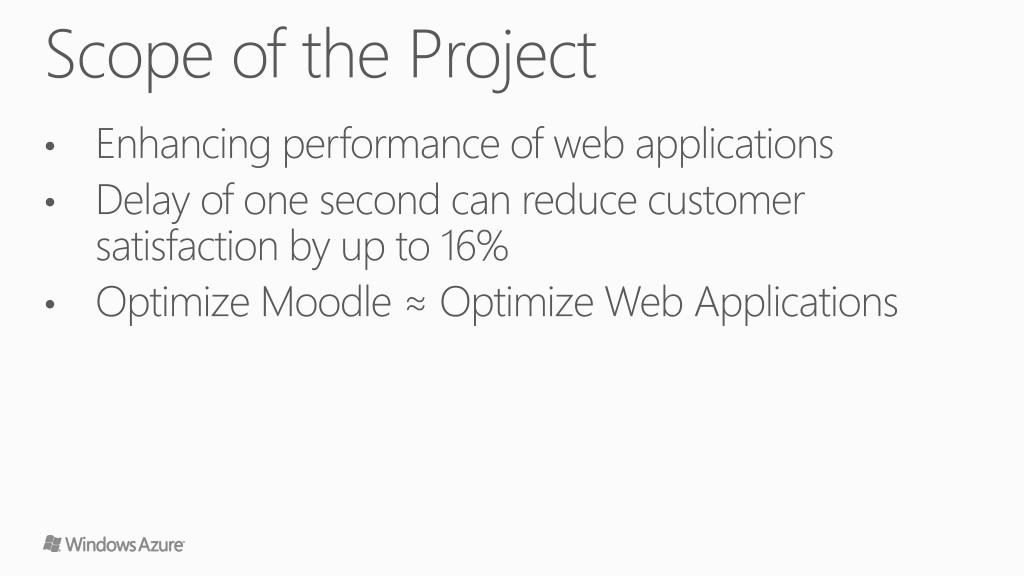 Scope of the Project

• Enhancing performance of web applications
• Delay of one second can reduce customer satisfaction by up to 16%
• Optimize Moodle ≈ Optimize Web Applications

Windows Azure